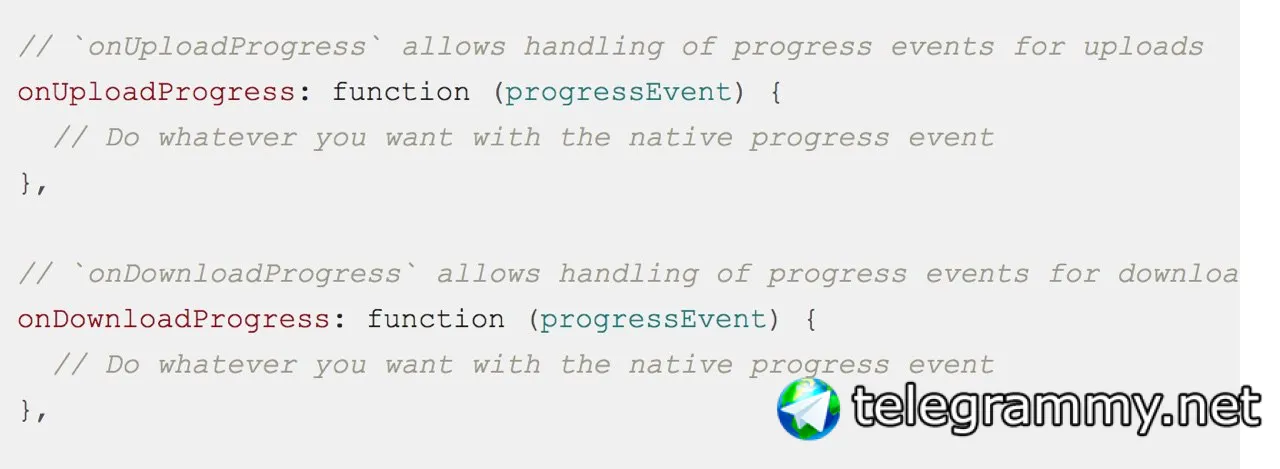 // `onUploadProgress` allows handling of progress events for uploads
onUploadProgress: function (progressEvent) {
  // Do whatever you want with the native progress event
},

// `onDownloadProgress` allows handling of progress events for downloa
onDownloadProgress: function (progressEvent) {
  // Do whatever you want with the native progress event
},

telegrammy.net